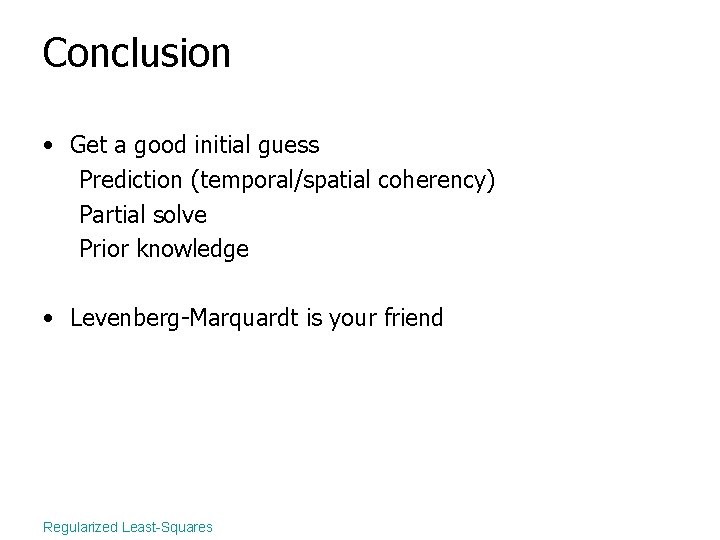 Conclusion

• Get a good initial guess
Prediction (temporal/spatial coherency)
Partial solve
Prior knowledge

• Levenberg-Marquardt is your friend

Regularized Least-Squares